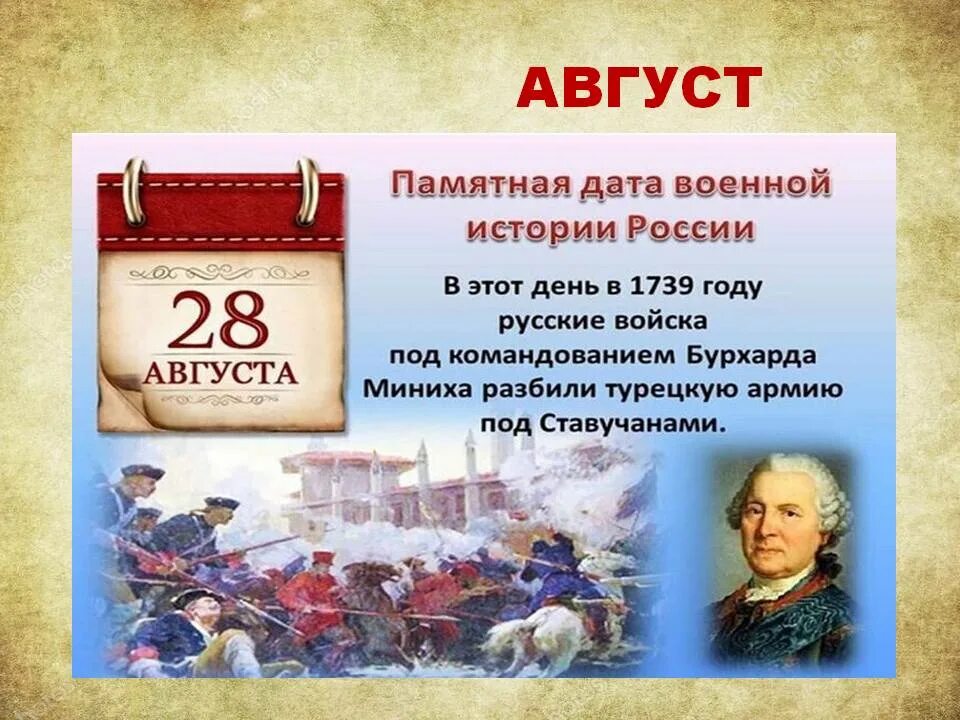 АВГУСТ

28
АВГУСТА

Памятная дата военной истории России

В этот день в 1739 году русские войска под командованием Бурхарда Миниха разбили турецкую армию под Ставучанами.